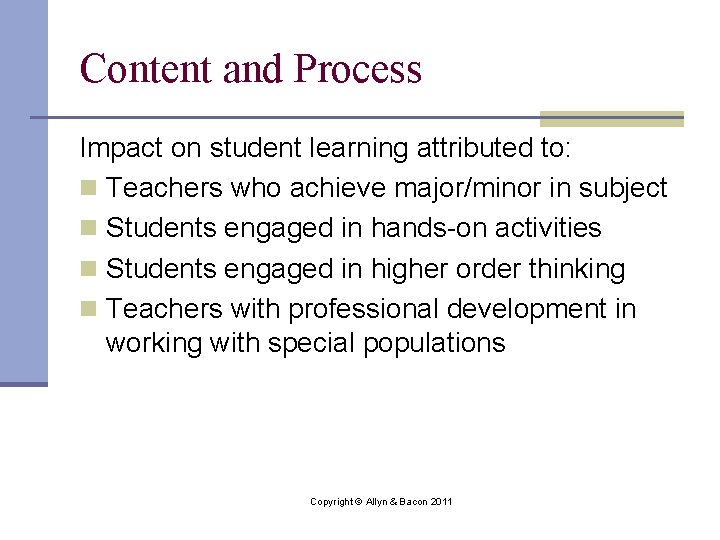 Content and Process

Impact on student learning attributed to:

- Teachers who achieve major/minor in subject
- Students engaged in hands-on activities
- Students engaged in higher order thinking
- Teachers with professional development in working with special populations

Copyright © Allyn & Bacon 2011